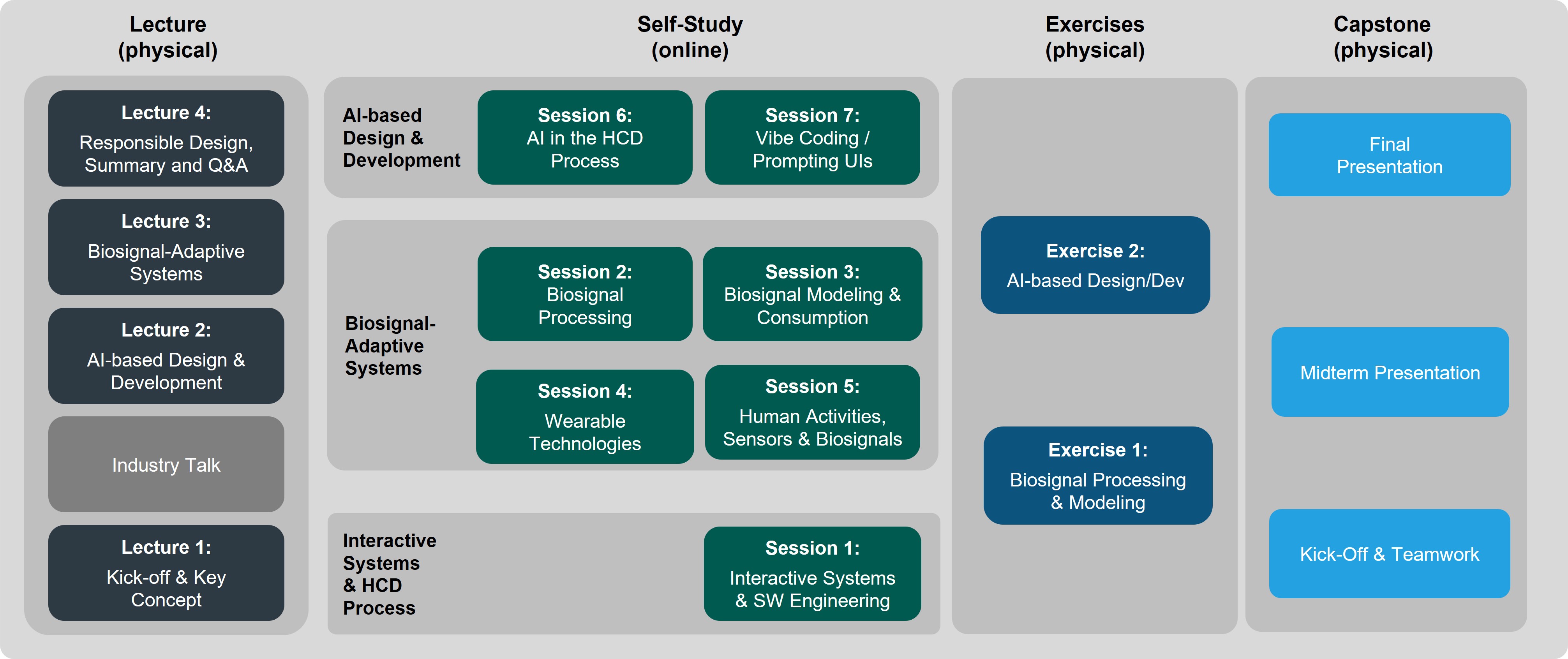 Lecture (physical)

Lecture 4:
Responsible Design, Summary and Q&A

Lecture 3:
Biosignal-Adaptive Systems

Lecture 2:
AI-based Design & Development

Industry Talk

Lecture 1:
Kick-off & Key Concept

Self-Study (online)

AI-based Design & Development

Session 6:
AI in the HCD Process

Session 7:
Vibe Coding / Prompting UIs

Biosignal-Adaptive Systems

Session 2:
Biosignal Processing

Session 3:
Biosignal Modeling & Consumption

Session 4:
Wearable Technologies

Session 5:
Human Activities, Sensors & Biosignals

Interactive Systems & HCD Process

Session 1:
Interactive Systems & SW Engineering

Exercises (physical)

Exercise 2:
AI-based Design/Dev

Exercise 1:
Biosignal Processing & Modeling

Capstone (physical)

Final Presentation

Midterm Presentation

Kick-Off & Teamwork